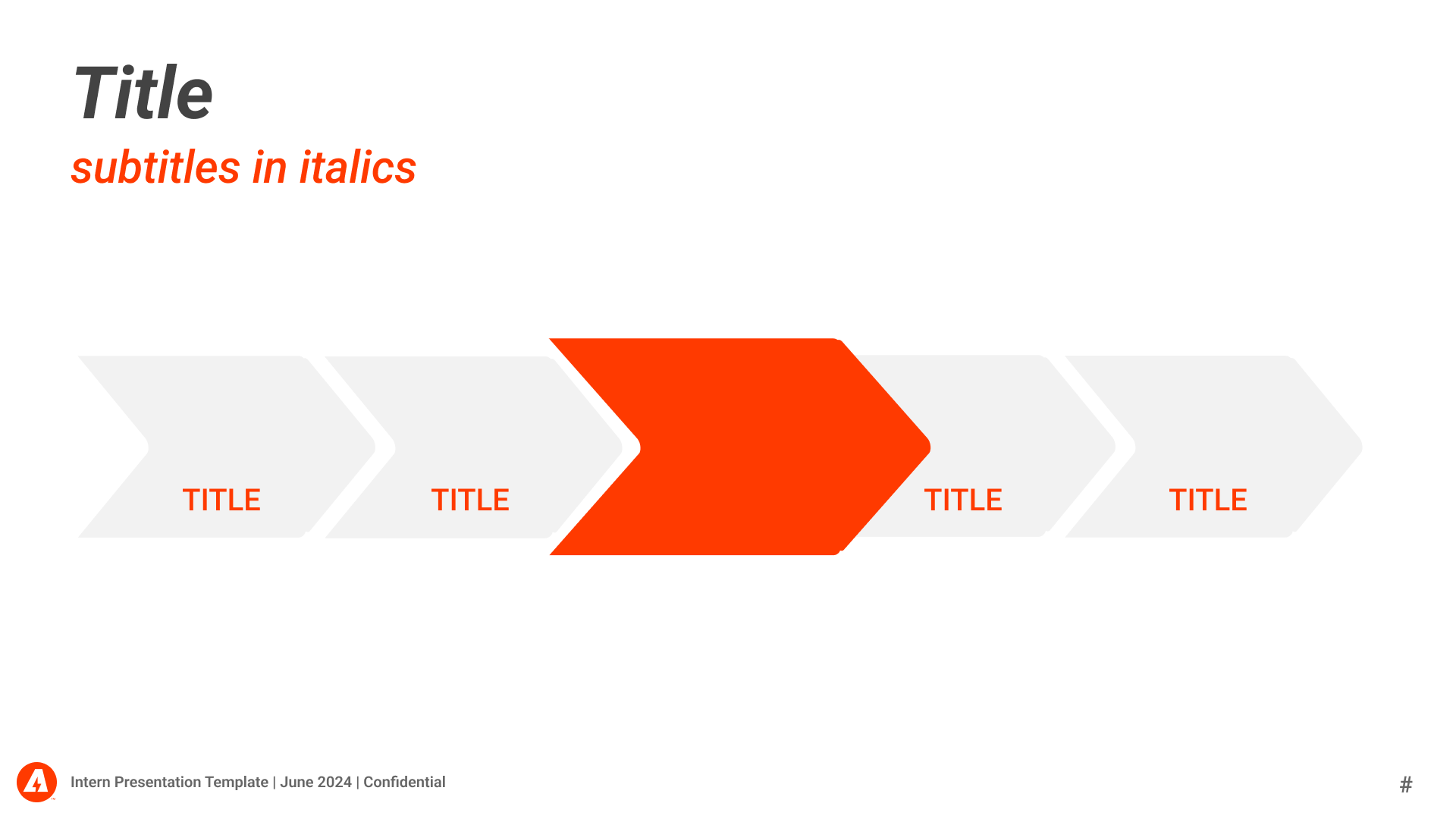 Title

subtitles in italics

TITLE

TITLE

TITLE

TITLE

Intern Presentation Template | June 2024 | Confidential

#